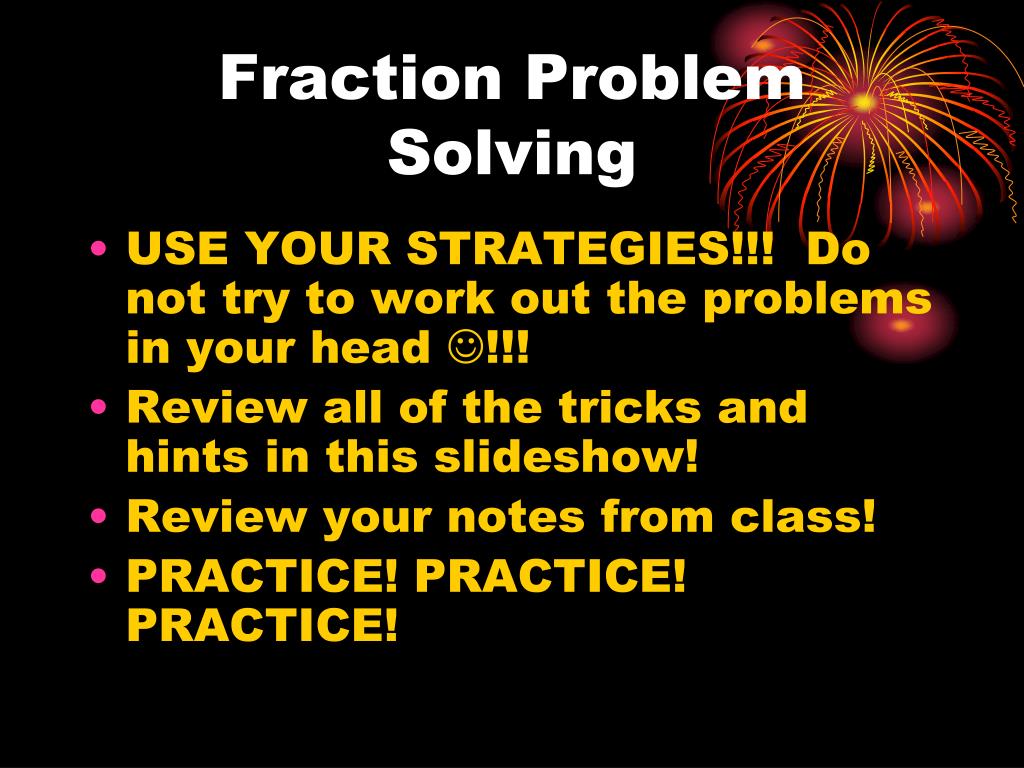 Fraction Problem Solving

• USE YOUR STRATEGIES!!! Do not try to work out the problems in your head ☺!!!
• Review all of the tricks and hints in this slideshow!
• Review your notes from class!
• PRACTICE! PRACTICE! PRACTICE!